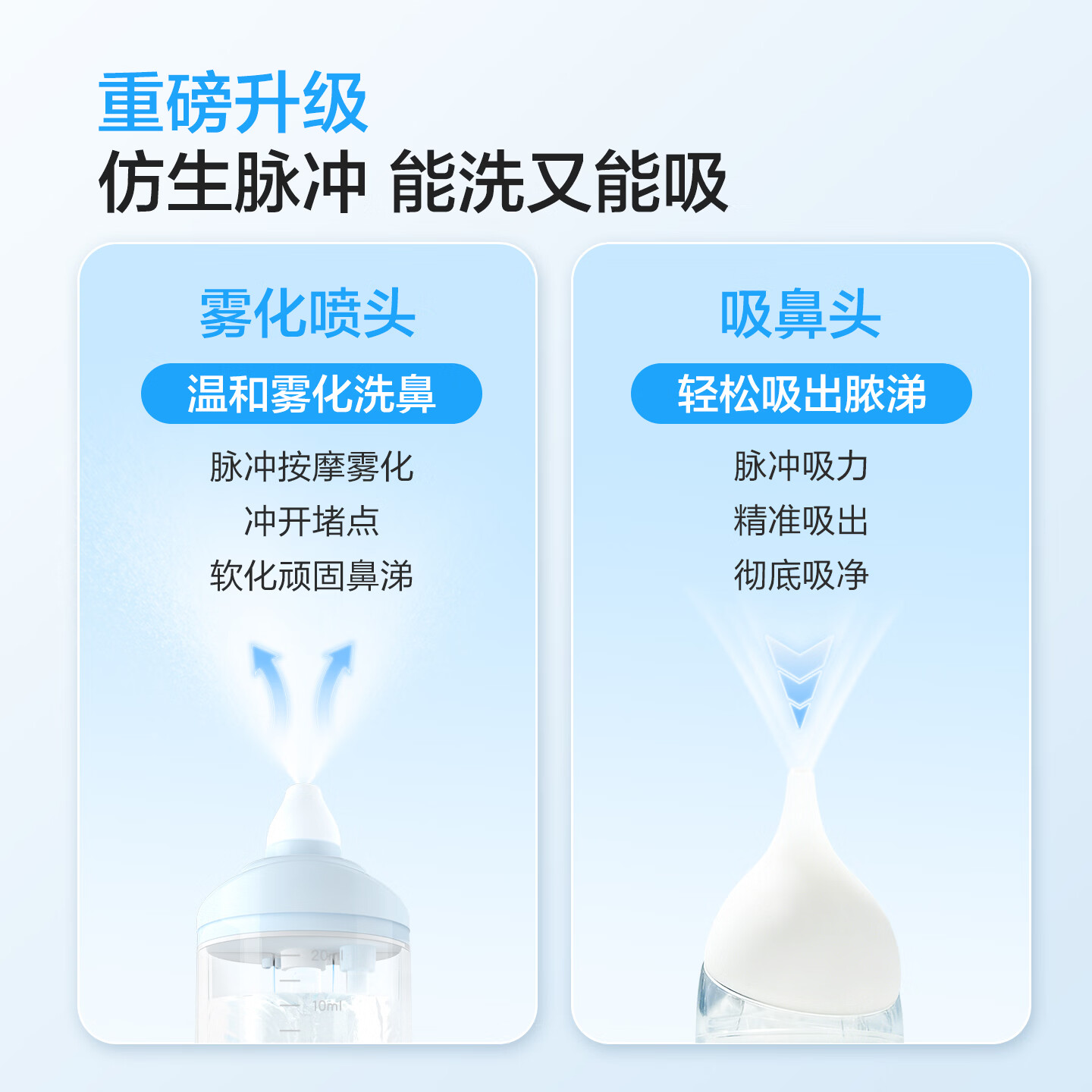 重磅升级
仿生脉冲 能洗又能吸

雾化喷头
温和雾化洗鼻
脉冲按摩雾化
冲开堵点
软化顽固鼻涕

20ml
10ml

吸鼻头
轻松吸出脓涕
脉冲吸力
精准吸出
彻底吸净